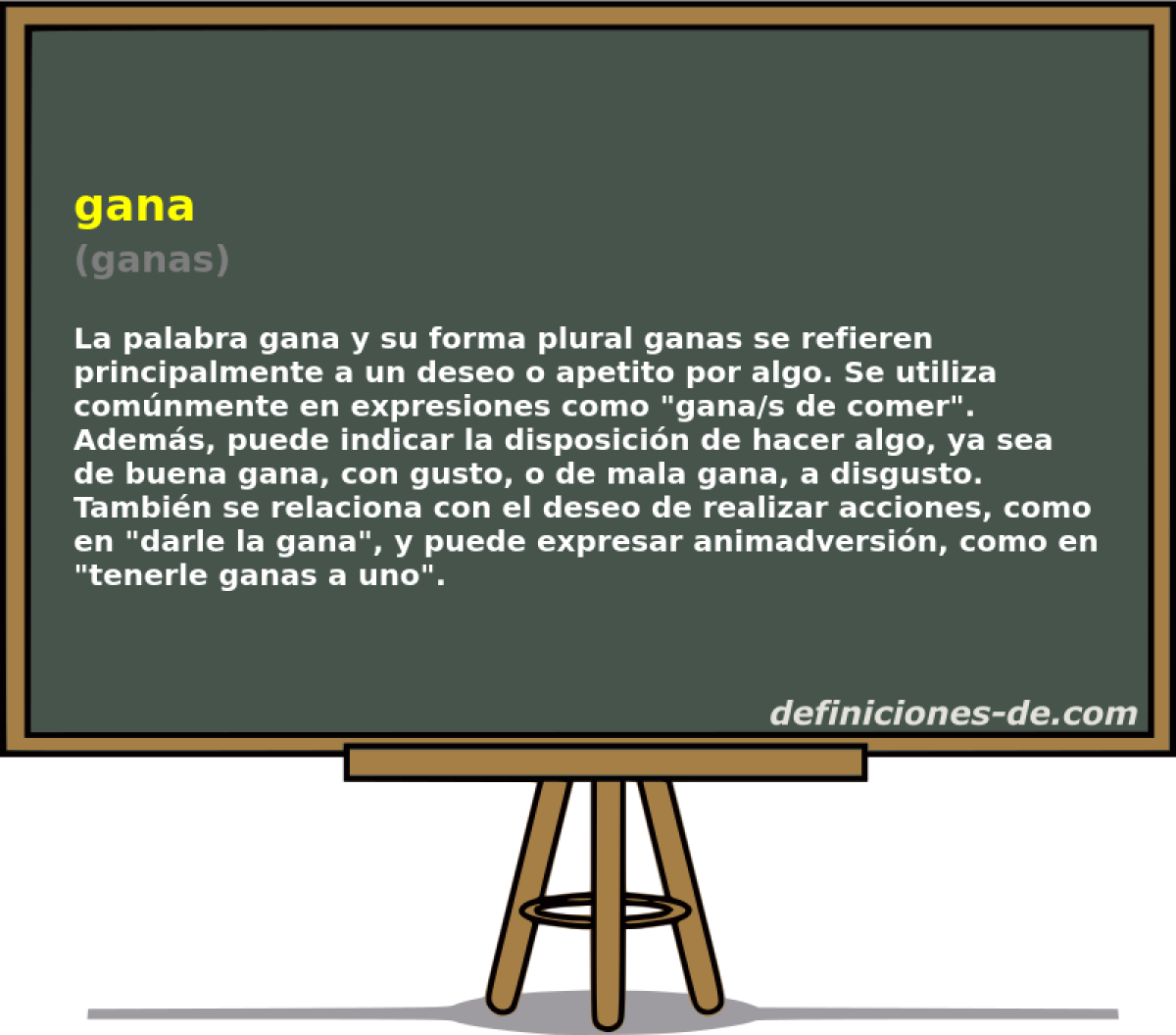 gana
(ganas)

La palabra gana y su forma plural ganas se refieren principalmente a un deseo o apetito por algo. Se utiliza comúnmente en expresiones como "gana/s de comer". Además, puede indicar la disposición de hacer algo, ya sea de buena gana, con gusto, o de mala gana, a disgusto. También se relaciona con el deseo de realizar acciones, como en "darle la gana", y puede expresar animadversión, como en "tenerle ganas a uno".

definiciones-de.com